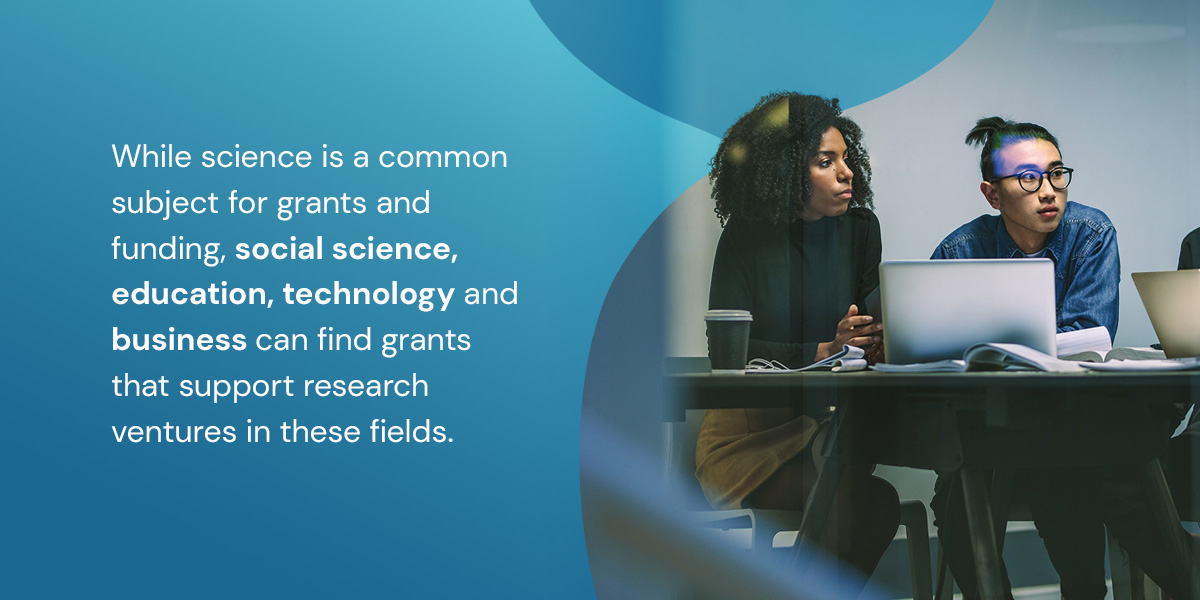 While science is a common subject for grants and funding, social science, education, technology and business can find grants that support research ventures in these fields.